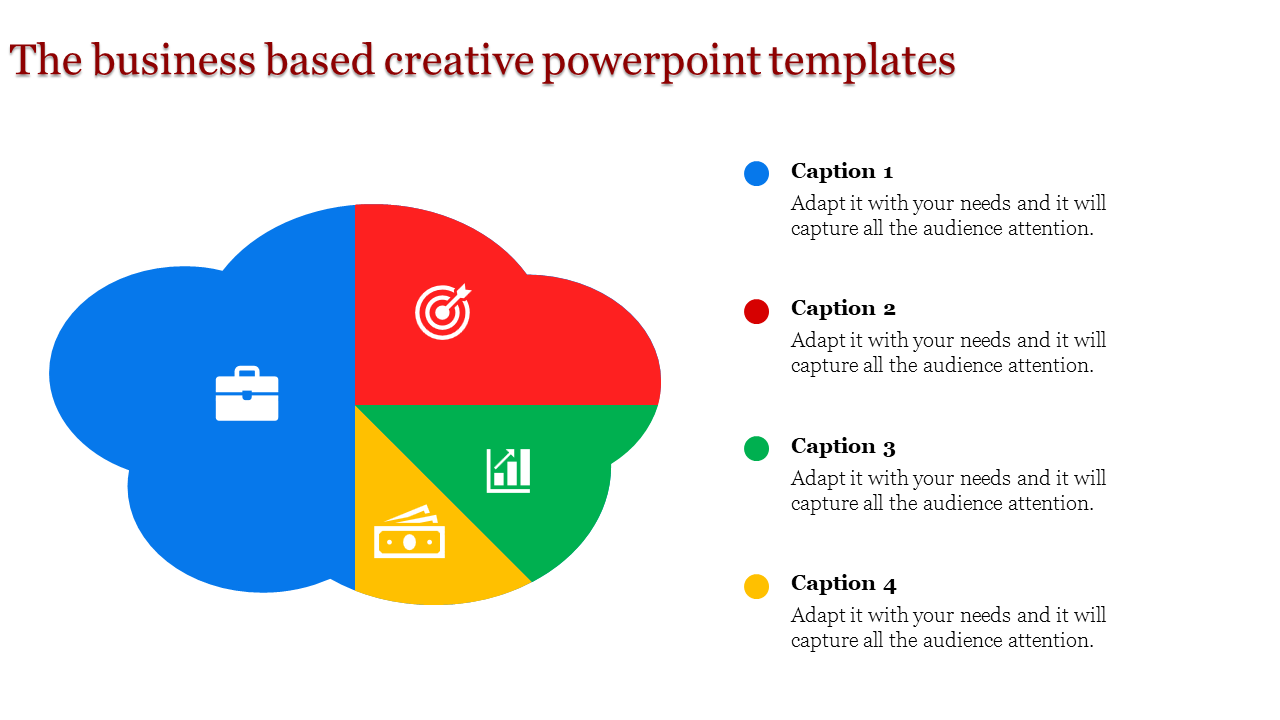 The business based creative powerpoint templates

Caption 1
Adapt it with your needs and it will capture all the audience attention.

Caption 2
Adapt it with your needs and it will capture all the audience attention.

Caption 3
Adapt it with your needs and it will capture all the audience attention.

Caption 4
Adapt it with your needs and it will capture all the audience attention.